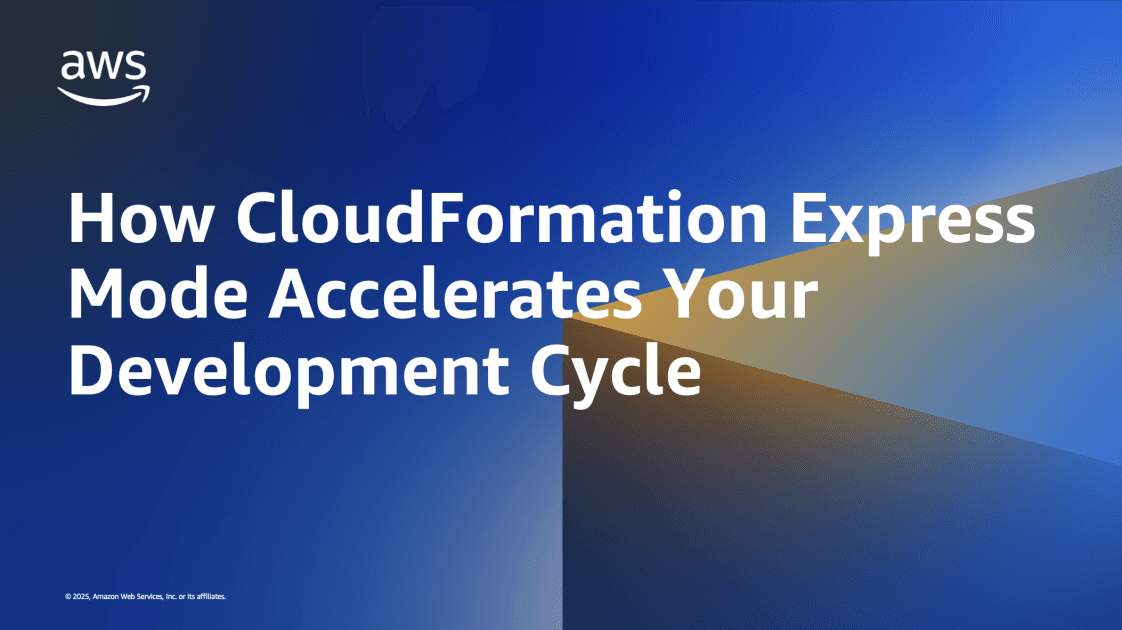 aws

How CloudFormation Express Mode Accelerates Your Development Cycle

© 2025, Amazon Web Services, Inc. or its affiliates.